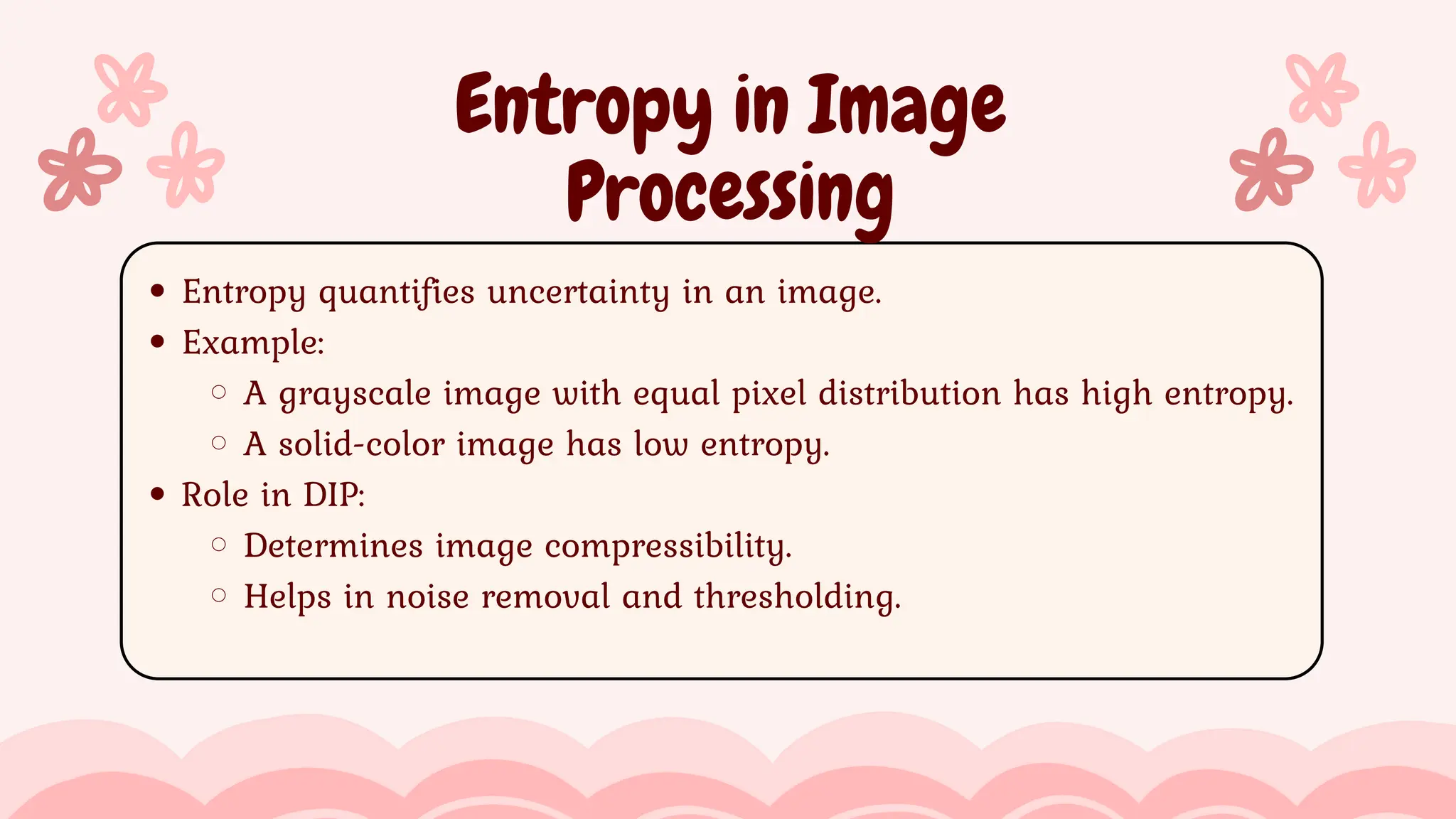 Entropy in Image Processing

- Entropy quantifies uncertainty in an image.
- Example:
  - A grayscale image with equal pixel distribution has high entropy.
  - A solid-color image has low entropy.
- Role in DIP:
  - Determines image compressibility.
  - Helps in noise removal and thresholding.